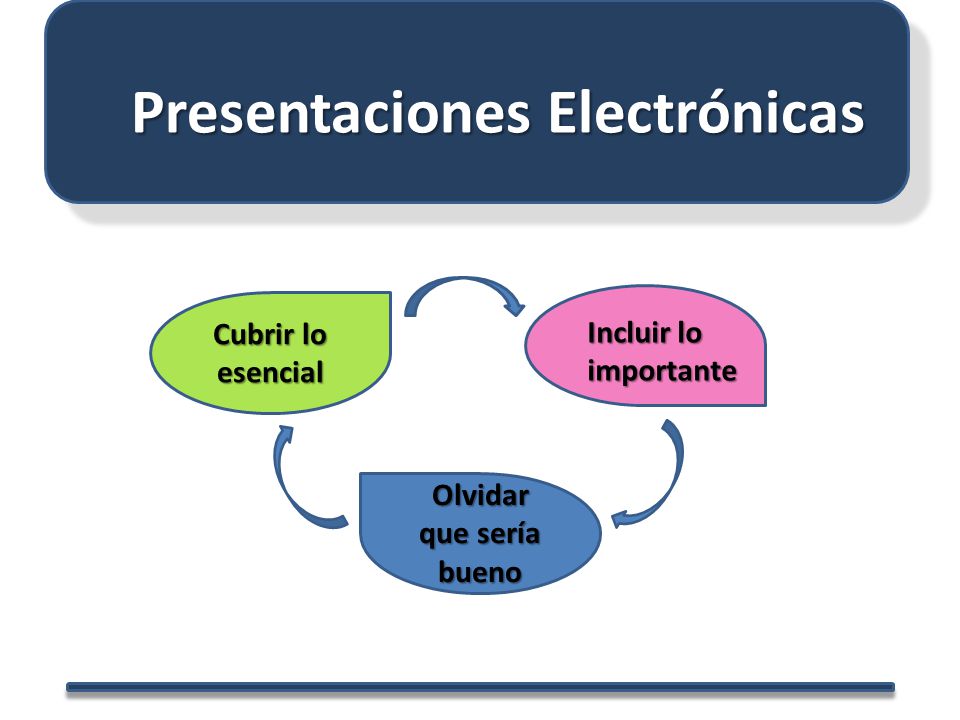 Presentaciones Electrónicas

Cubrir lo esencial

Incluir lo importante

Olvidar que sería bueno